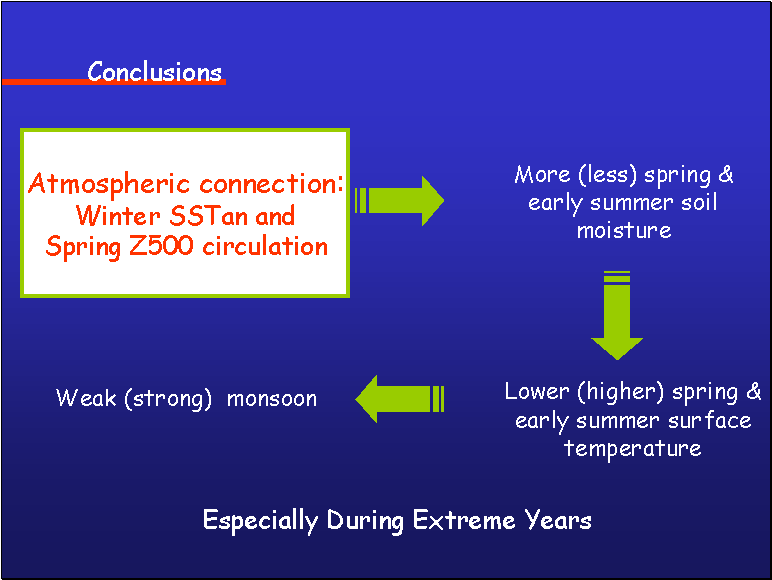 Conclusions

Atmospheric connection: Winter SSTan and Spring Z500 circulation

More (less) spring & early summer soil moisture

Lower (higher) spring & early summer surface temperature

Weak (strong) monsoon

Especially During Extreme Years